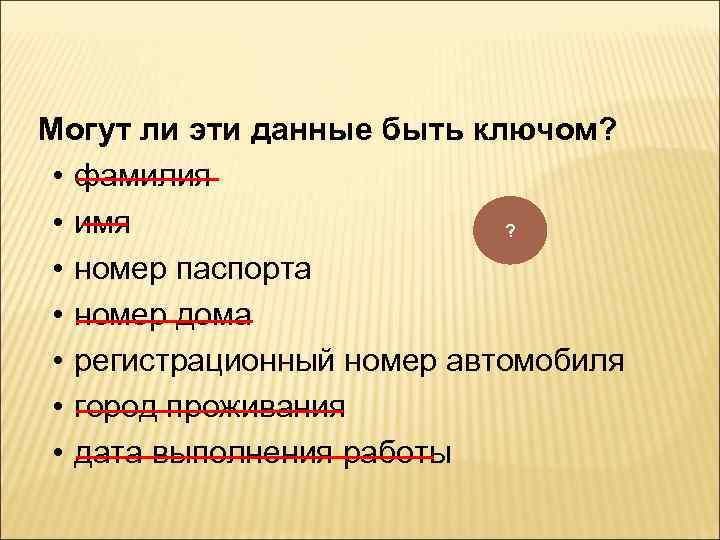 Могут ли эти данные быть ключом?

• фамилия
• имя
• номер паспорта
• номер дома
• регистрационный номер автомобиля
• город проживания
• дата выполнения работы

?